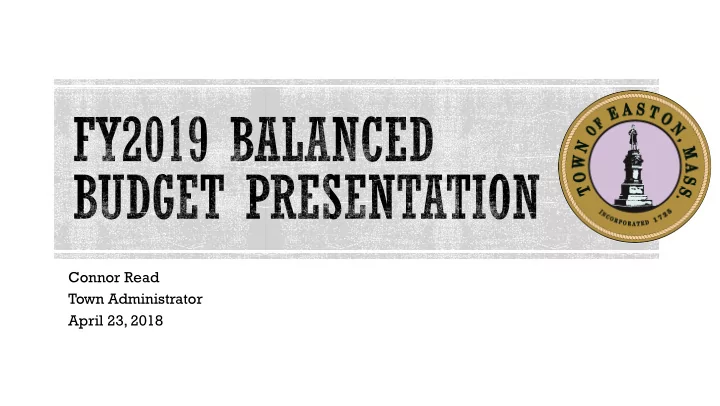 FY2019 BALANCED BUDGET PRESENTATION

TOWN OF EASTON, MASS.
INCORPORATED 1725

Connor Read
Town Administrator
April 23, 2018